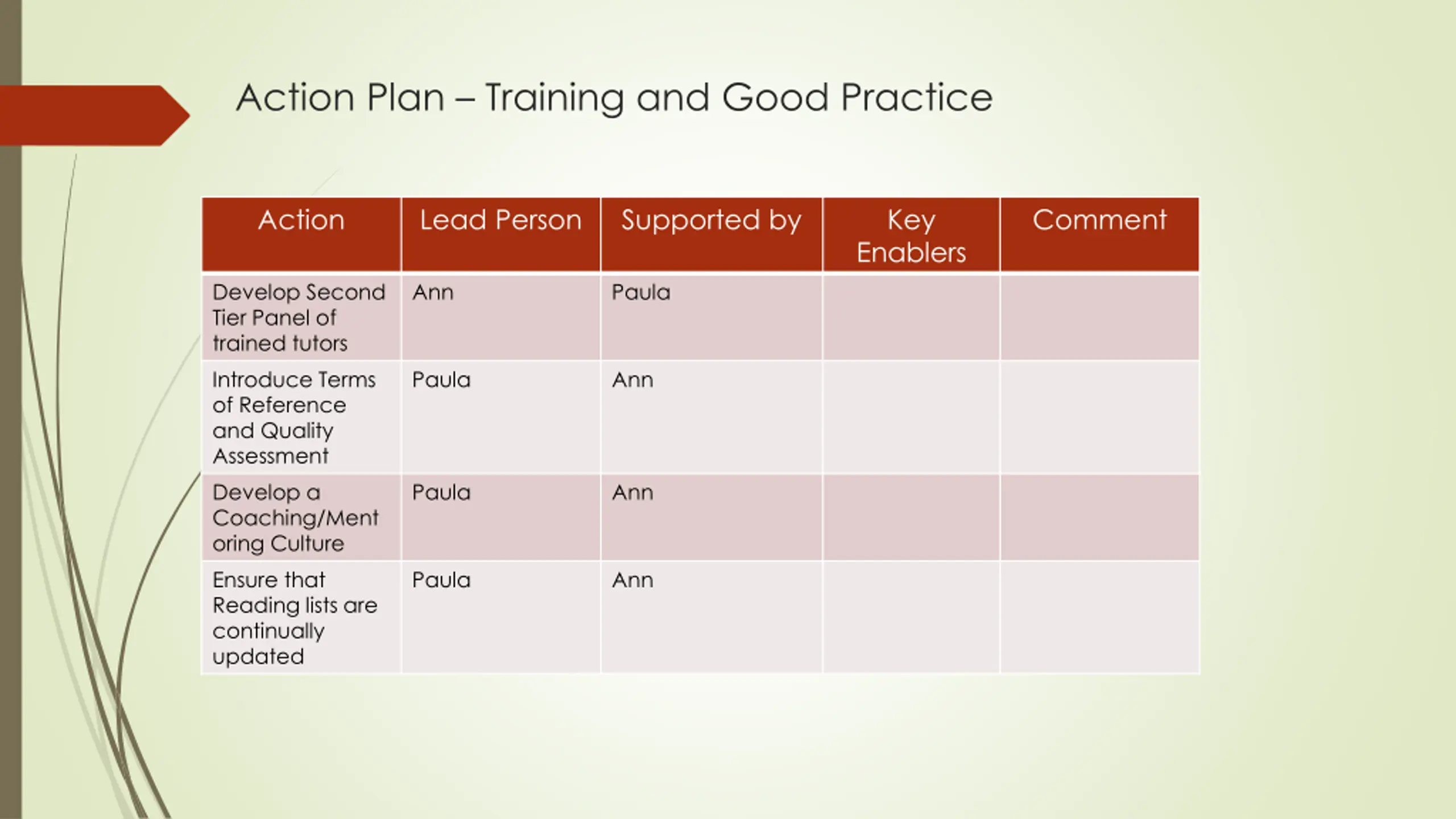 Action Plan – Training and Good Practice

| Action | Lead Person | Supported by | Key Enablers | Comment |
|---|---|---|---|---|
| Develop Second Tier Panel of trained tutors | Ann | Paula | | |
| Introduce Terms of Reference and Quality Assessment | Paula | Ann | | |
| Develop a Coaching/Mentoring Culture | Paula | Ann | | |
| Ensure that Reading lists are continually updated | Paula | Ann | | |